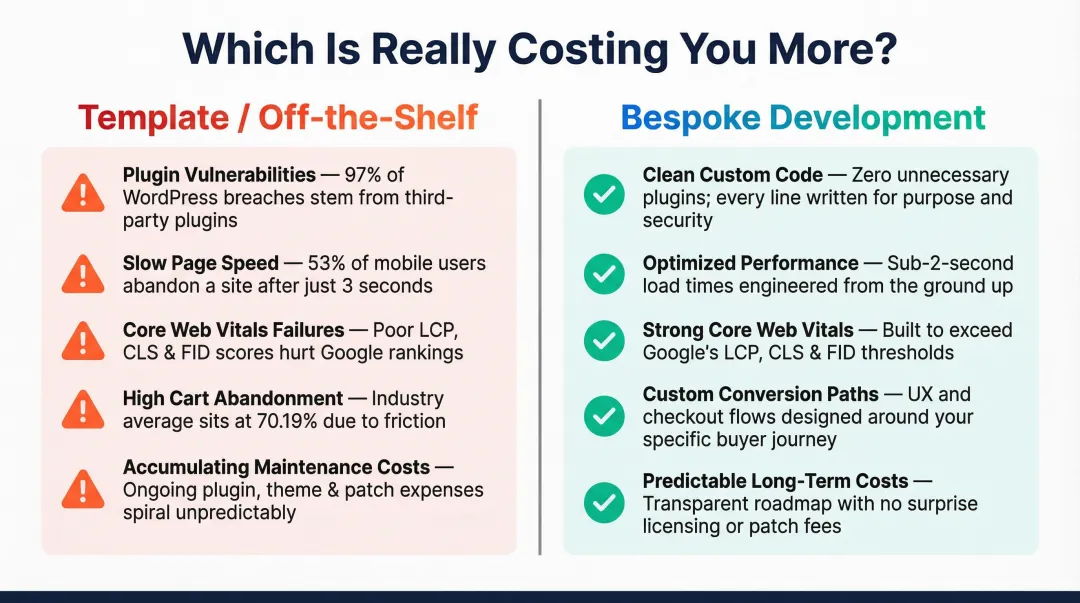 Which Is Really Costing You More?

Template / Off-the-Shelf

Plugin Vulnerabilities — 97% of WordPress breaches stem from third-party plugins

Slow Page Speed — 53% of mobile users abandon a site after just 3 seconds

Core Web Vitals Failures — Poor LCP, CLS & FID scores hurt Google rankings

High Cart Abandonment — Industry average sits at 70.19% due to friction

Accumulating Maintenance Costs — Ongoing plugin, theme & patch expenses spiral unpredictably

Bespoke Development

Clean Custom Code — Zero unnecessary plugins; every line written for purpose and security

Optimized Performance — Sub-2-second load times engineered from the ground up

Strong Core Web Vitals — Built to exceed Google's LCP, CLS & FID thresholds

Custom Conversion Paths — UX and checkout flows designed around your specific buyer journey

Predictable Long-Term Costs — Transparent roadmap with no surprise licensing or patch fees